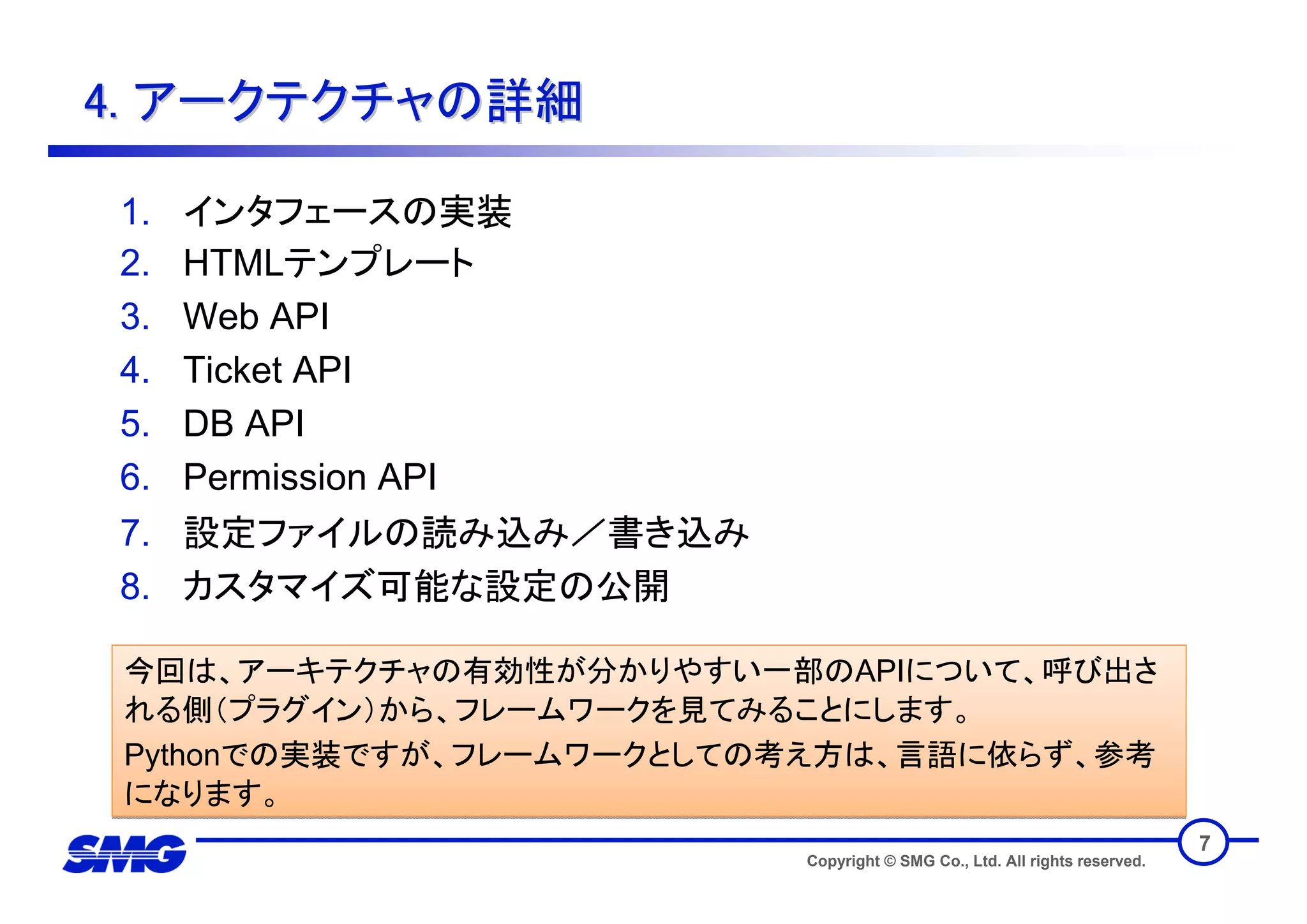 4. アークテクチャの詳細

1. インタフェースの実装
2. HTMLテンプレート
3. Web API
4. Ticket API
5. DB API
6. Permission API
7. 設定ファイルの読み込み／書き込み
8. カスタマイズ可能な設定の公開

今回は、アーキテクチャの有効性が分かりやすい一部のAPIについて、呼び出される側（プラグイン）から、フレームワークを見てみることにします。
Pythonでの実装ですが、フレームワークとしての考え方は、言語に依らず、参考になります。

SMG
Copyright © SMG Co., Ltd. All rights reserved.
7